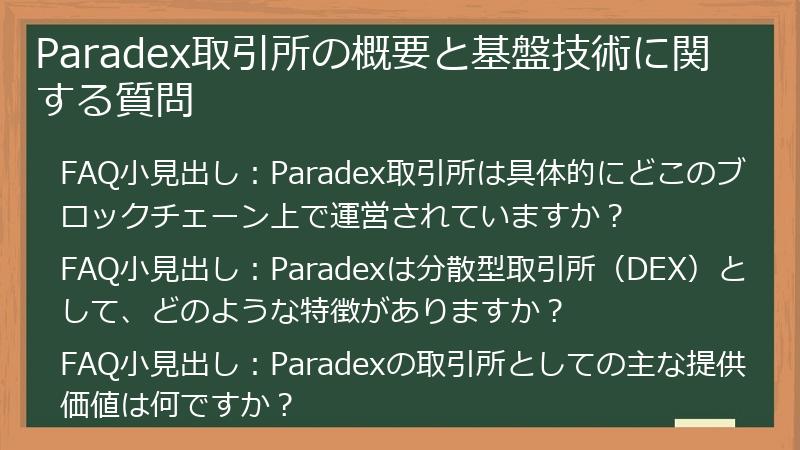 Paradex取引所の概要と基盤技術に関する質問

FAQ小見出し：Paradex取引所は具体的にどこのブロックチェーン上で運営されていますか？

FAQ小見出し：Paradexは分散型取引所（DEX）として、どのような特徴がありますか？

FAQ小見出し：Paradexの取引所としての主な提供価値は何ですか？